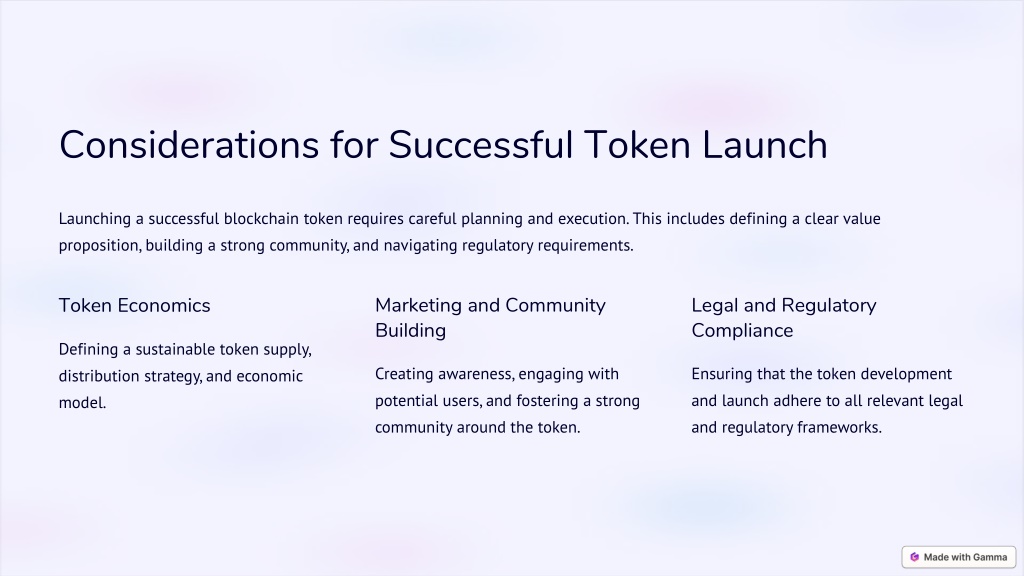 Considerations for Successful Token Launch

Launching a successful blockchain token requires careful planning and execution. This includes defining a clear value proposition, building a strong community, and navigating regulatory requirements.

Token Economics

Defining a sustainable token supply, distribution strategy, and economic model.

Marketing and Community Building

Creating awareness, engaging with potential users, and fostering a strong community around the token.

Legal and Regulatory Compliance

Ensuring that the token development and launch adhere to all relevant legal and regulatory frameworks.

Made with Gamma